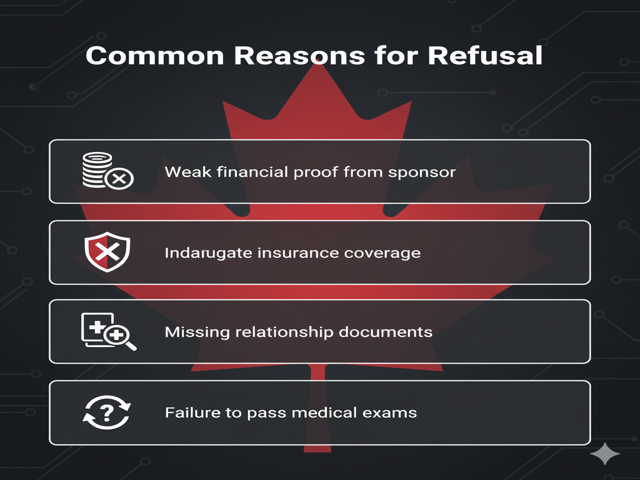 Common Reasons for Refusal

Weak financial proof from sponsor

Indarugate insurance coverage

Missing relationship documents

Failure to pass medical exams